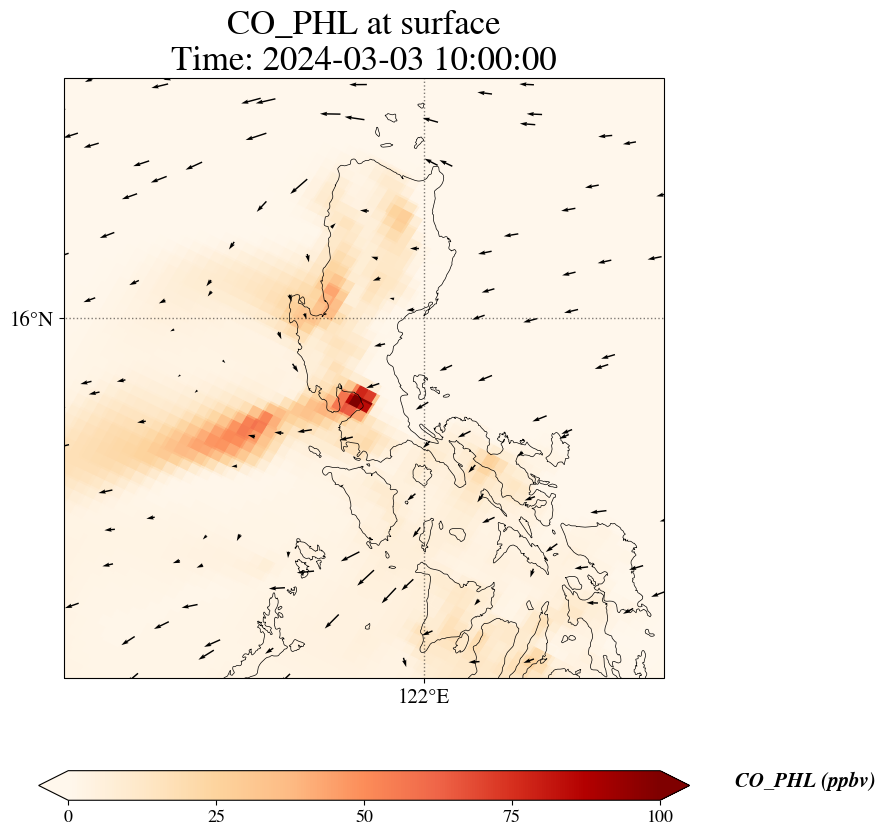 CO_PHL at surface
Time: 2024-03-03 10:00:00

16°N

122°E

0
25
50
75
100

CO_PHL (ppbv)